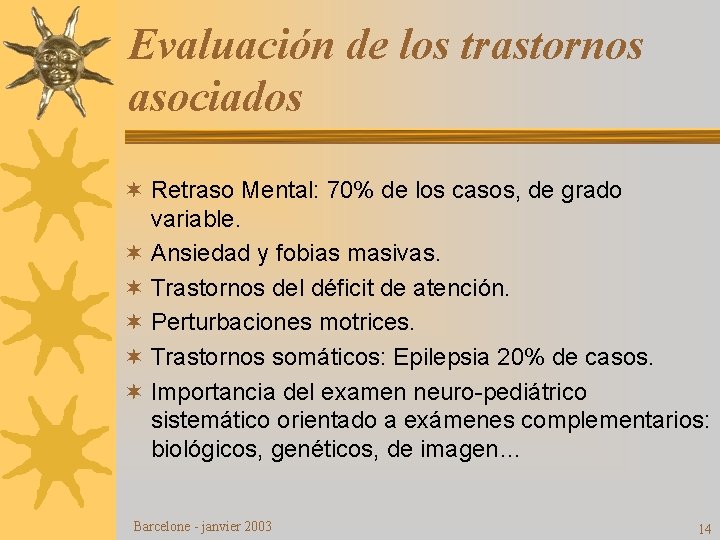 Evaluación de los trastornos asociados

✶ Retraso Mental: 70% de los casos, de grado variable.
✶ Ansiedad y fobias masivas.
✶ Trastornos del déficit de atención.
✶ Perturbaciones motrices.
✶ Trastornos somáticos: Epilepsia 20% de casos.
✶ Importancia del examen neuro-pediátrico sistemático orientado a exámenes complementarios: biológicos, genéticos, de imagen…

Barcelone - janvier 2003

14